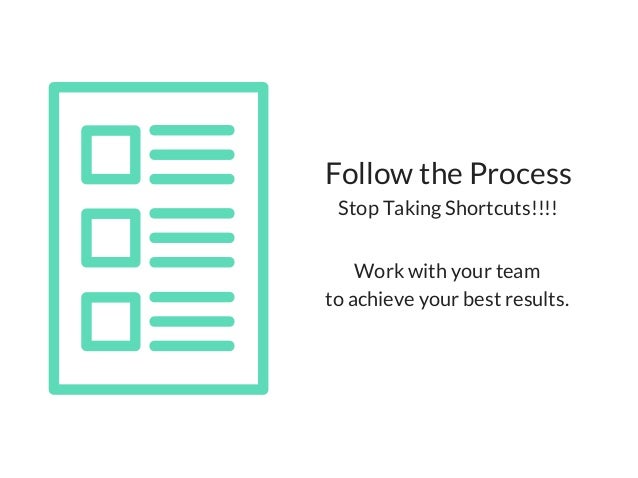 Follow the Process
Stop Taking Shortcuts!!!!

Work with your team
to achieve your best results.